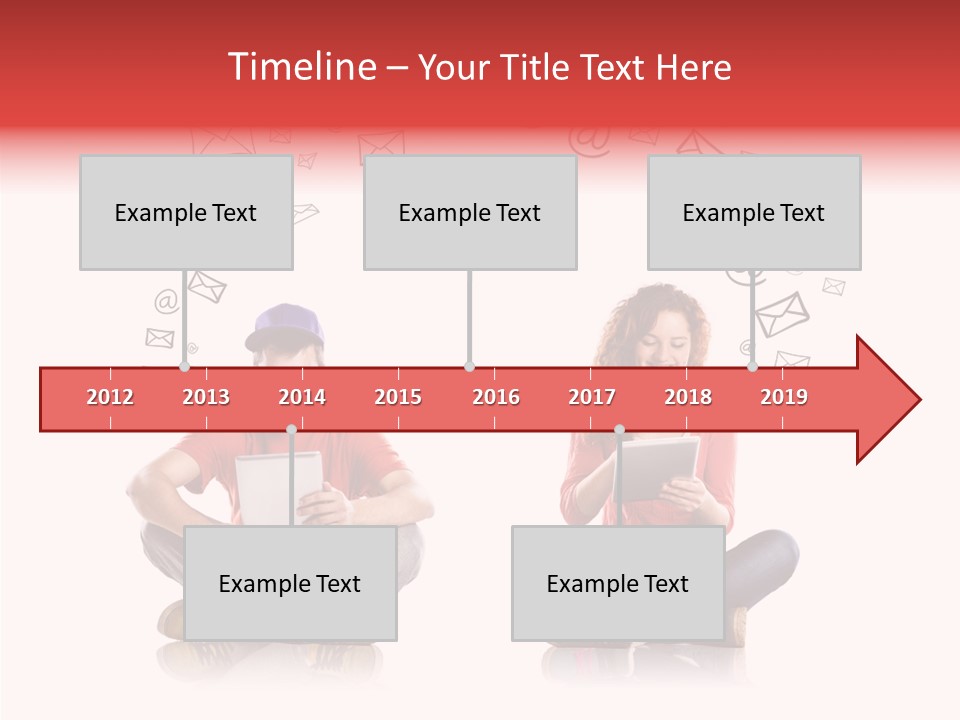 Timeline – Your Title Text Here

Example Text

Example Text

Example Text

2012 2013 2014 2015 2016 2017 2018 2019

Example Text

Example Text